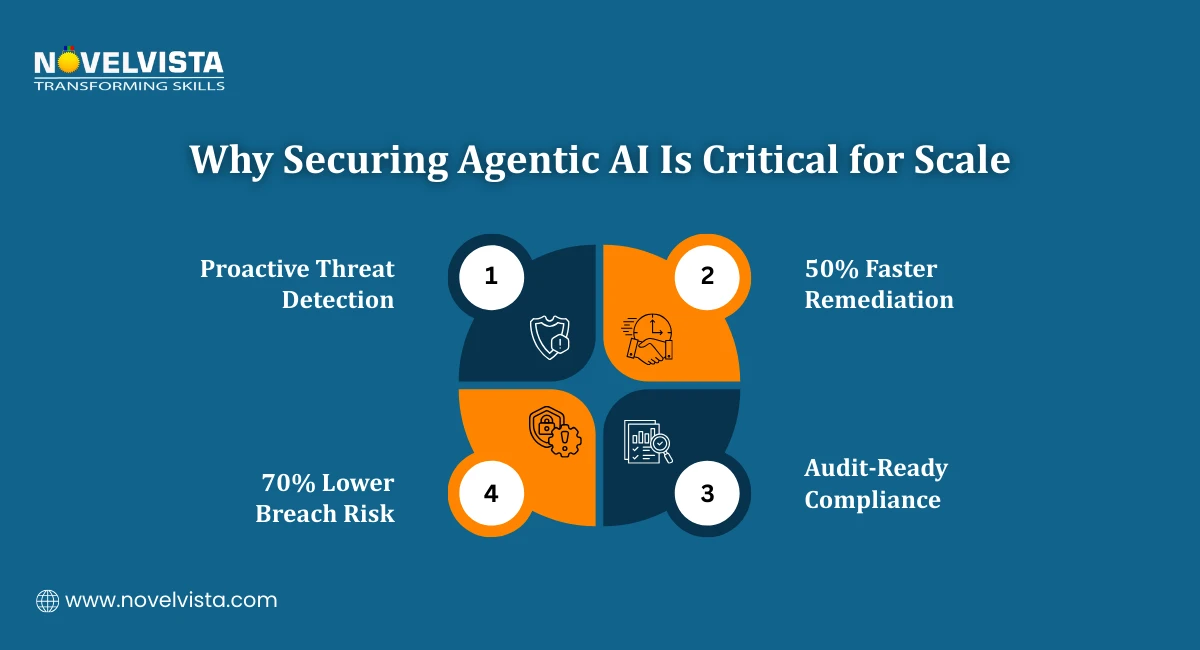 NOVELVISTA
TRANSFORMING SKILLS

Why Securing Agentic AI Is Critical for Scale

Proactive Threat Detection

1

2

50% Faster Remediation

70% Lower Breach Risk

4

3

Audit-Ready Compliance

www.novelvista.com